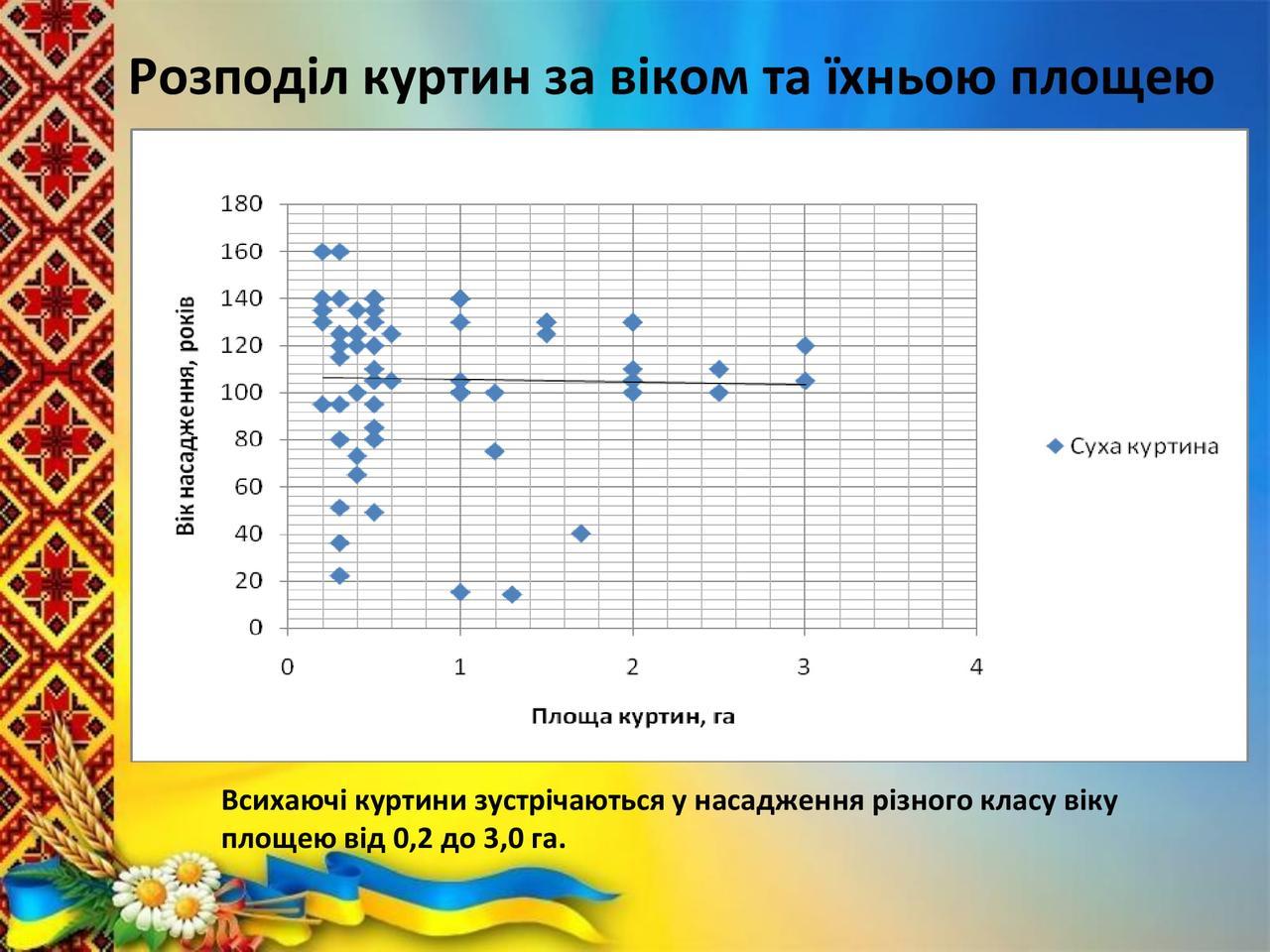 Розподіл куртин за віком та їхньою площею

Вік насадження, років

180
160
140
120
100
80
60
40
20
0

0
1
2
3
4

Площа куртин, га

Суха куртина

Всихаючі куртини зустрічаються у насадження різного класу віку площею від 0,2 до 3,0 га.